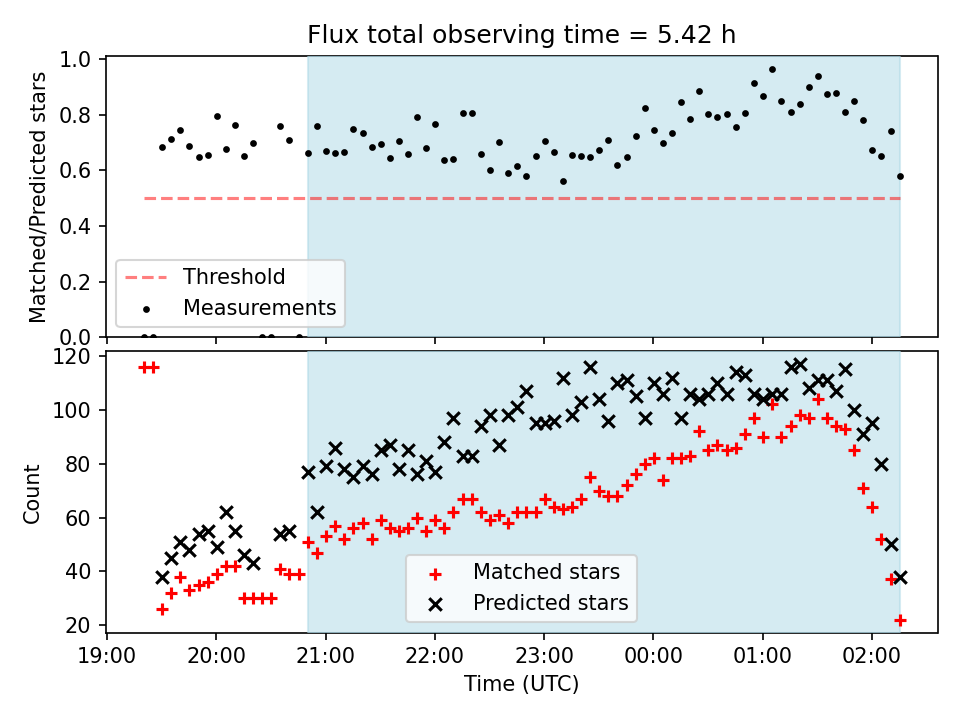 Flux total observing time = 5.42 h

Matched/Predicted stars

1.0
0.8
0.6
0.4
0.2
0.0

Threshold
Measurements

Count

120
100
80
60
40
20

Matched stars
Predicted stars

19:00 20:00 21:00 22:00 23:00 00:00 01:00 02:00

Time (UTC)